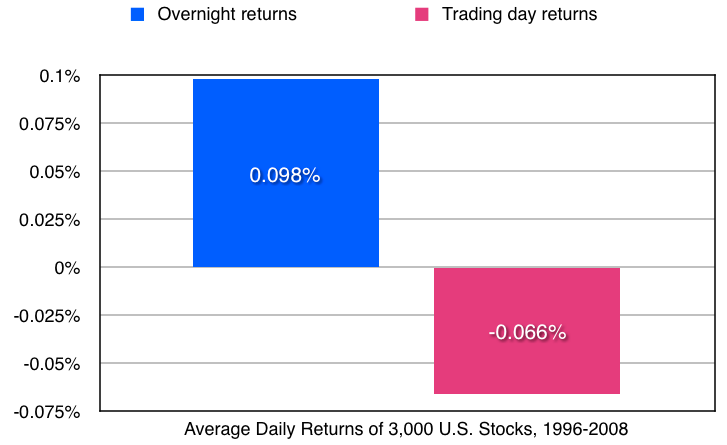 Overnight returns    Trading day returns

0.1%
0.075%
0.05%
0.025%
0%
-0.025%
-0.05%
-0.075%

0.098%

-0.066%

Average Daily Returns of 3,000 U.S. Stocks, 1996-2008